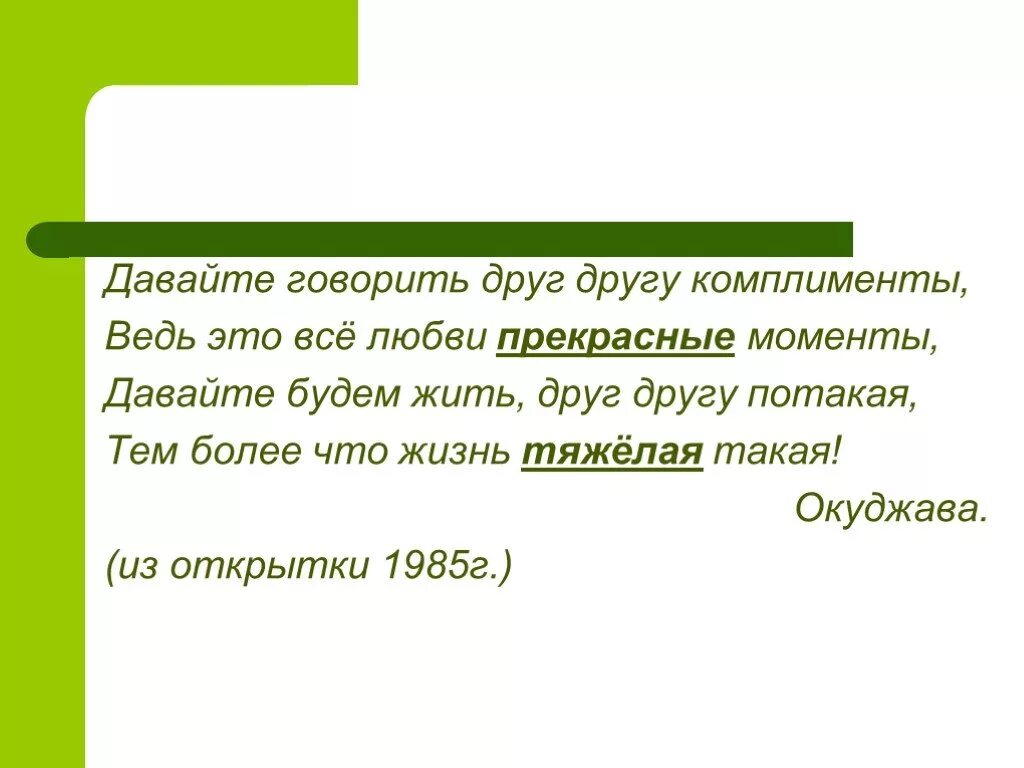 Давайте говорить друг другу комплименты,
Ведь это всё любви прекрасные моменты,
Давайте будем жить, друг другу потакая,
Тем более что жизнь тяжёлая такая!

Окуджава.

(из открытки 1985г.)